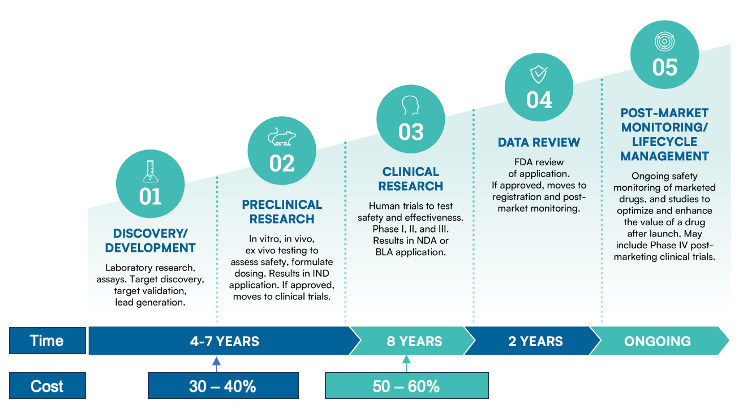 01

DISCOVERY/ DEVELOPMENT

Laboratory research, assays. Target discovery, target validation, lead generation.

02

PRECLINICAL RESEARCH

In vitro, in vivo, ex vivo testing to assess safety, formulate dosing. Results in IND application. If approved, moves to clinical trials.

03

CLINICAL RESEARCH

Human trials to test safety and effectiveness. Phase I, II, and III. Results in NDA or BLA application.

04

DATA REVIEW

FDA review of application. If approved, moves to registration and post-market monitoring.

05

POST-MARKET MONITORING/ LIFECYCLE MANAGEMENT

Ongoing safety monitoring of marketed drugs, and studies to optimize and enhance the value of a drug after launch. May include Phase IV post-marketing clinical trials.

Time

4-7 YEARS

8 YEARS

2 YEARS

ONGOING

Cost

30 – 40%

50 – 60%